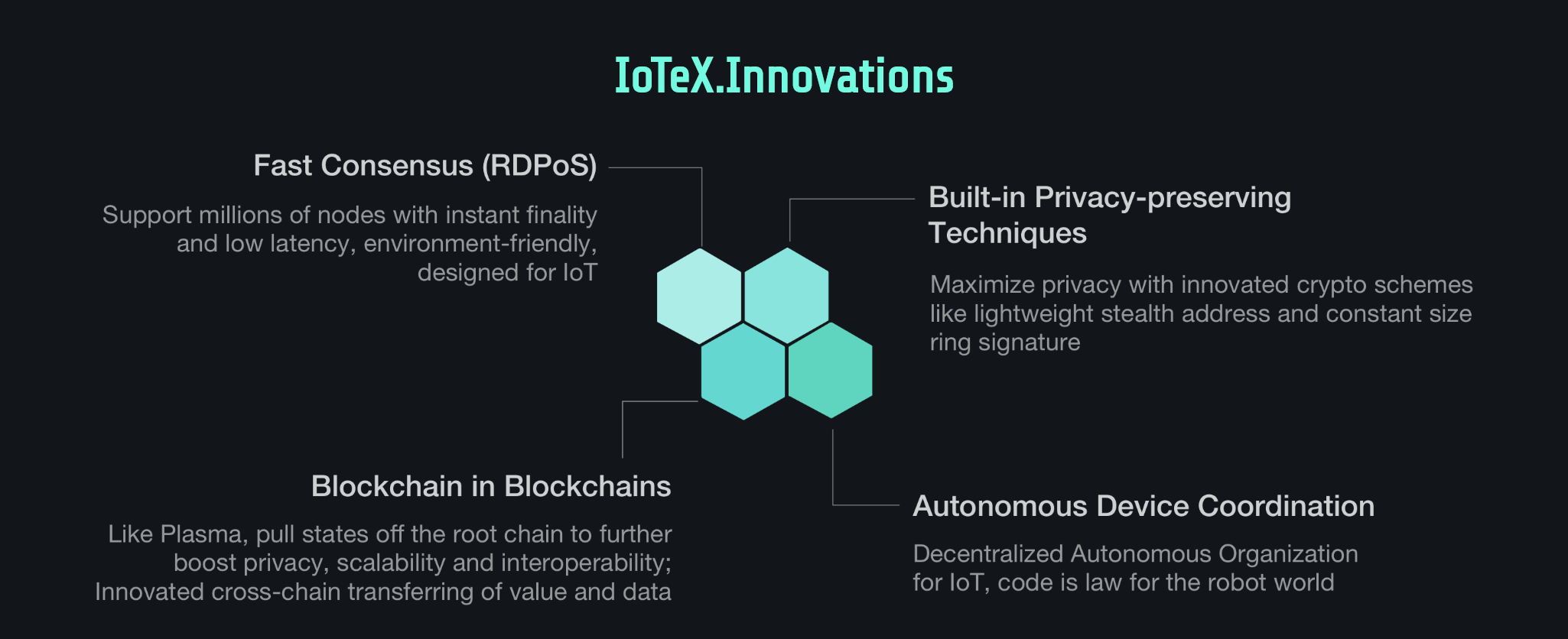 IoTeX.Innovations

Fast Consensus (RDPoS)

Support millions of nodes with instant finality and low latency, environment-friendly, designed for IoT

Built-in Privacy-preserving Techniques

Maximize privacy with innovated crypto schemes like lightweight stealth address and constant size ring signature

Blockchain in Blockchains

Like Plasma, pull states off the root chain to further boost privacy, scalability and interoperability; Innovated cross-chain transferring of value and data

Autonomous Device Coordination

Decentralized Autonomous Organization for IoT, code is law for the robot world